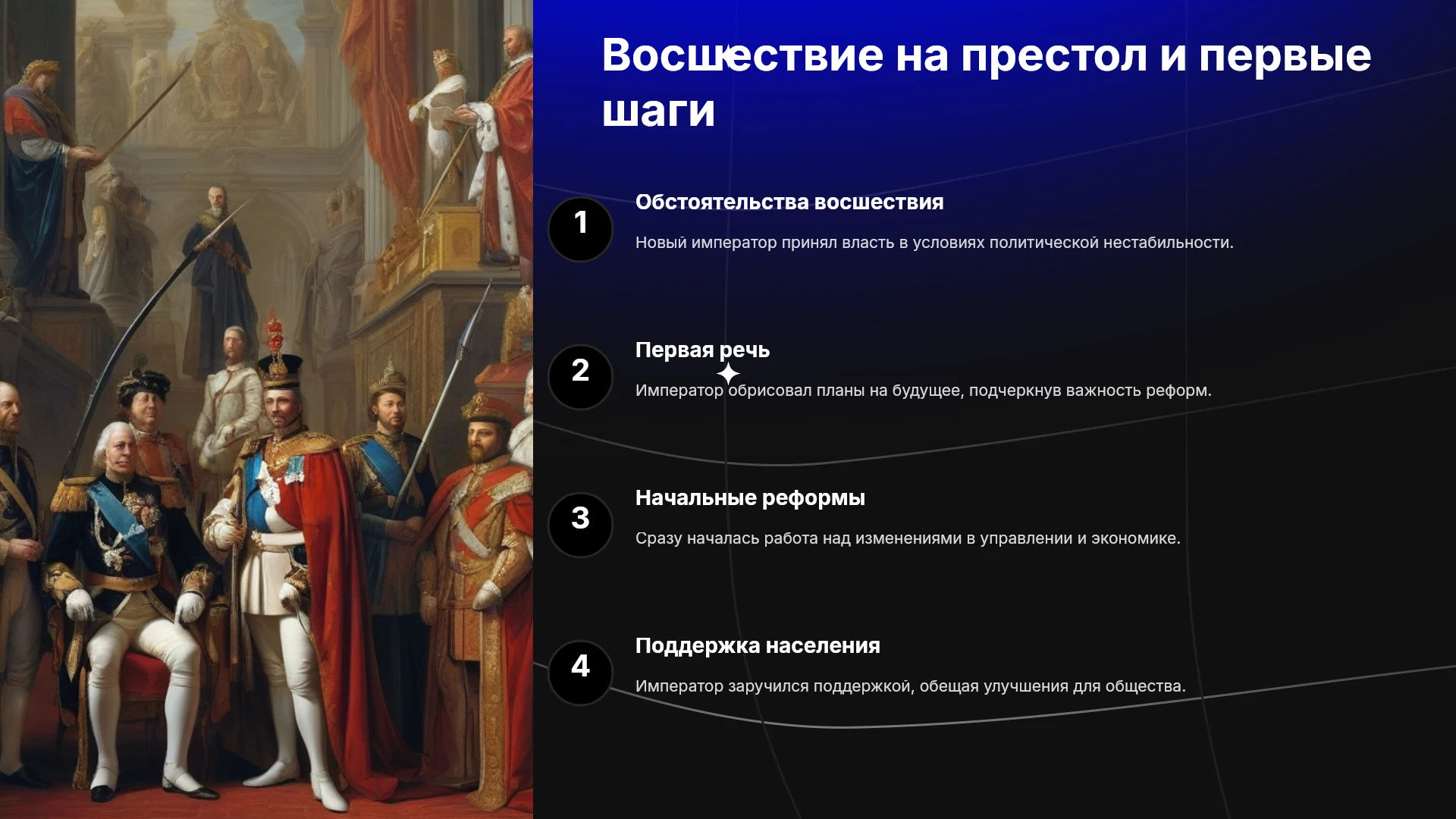 Восшествие на престол и первые шаги

1

Обстоятельства восшествия

Новый император принял власть в условиях политической нестабильности.

2

Первая речь

Император обрисовал планы на будущее, подчеркнув важность реформ.

3

Начальные реформы

Сразу началась работа над изменениями в управлении и экономике.

4

Поддержка населения

Император заручился поддержкой, обещая улучшения для общества.